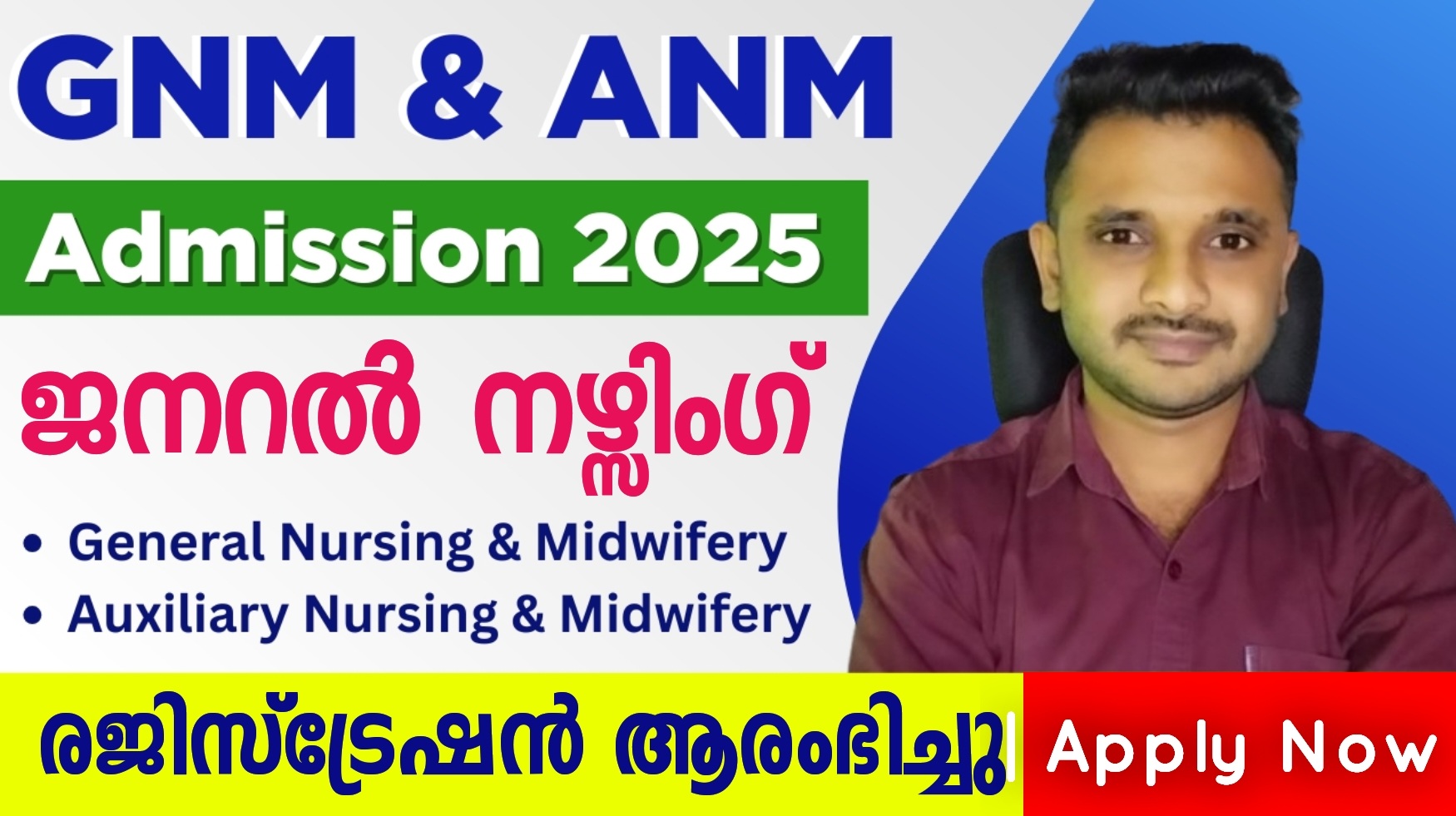 GNM & ANM

Admission 2025

ജനറൽ നഴ്സിംഗ്

• General Nursing & Midwifery
• Auxiliary Nursing & Midwifery

രജിസ്ട്രേഷൻ ആരംഭിച്ചു

Apply Now